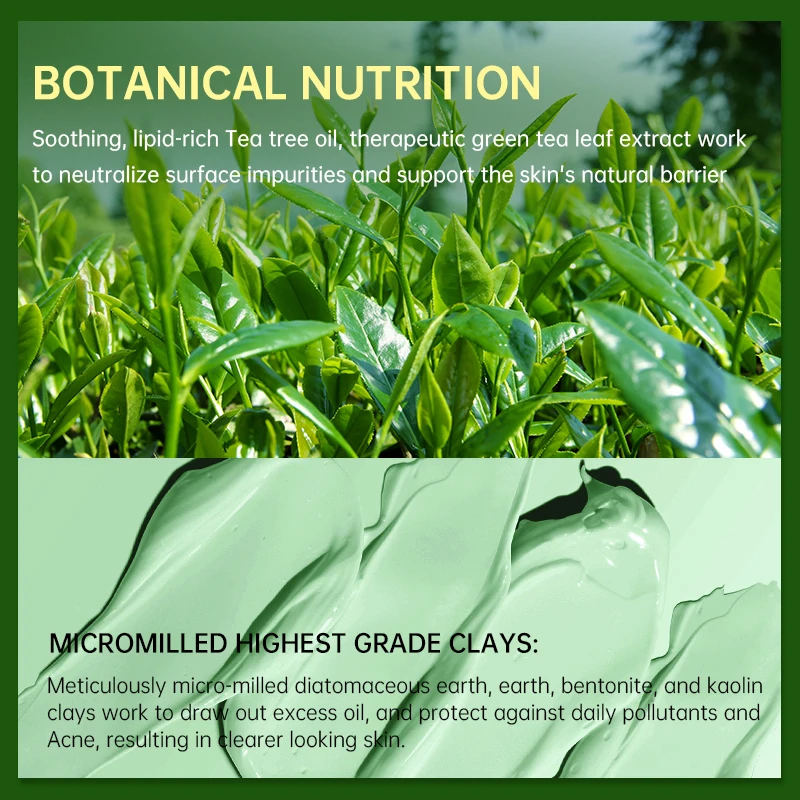 BOTANICAL NUTRITION

Soothing, lipid-rich Tea tree oil, therapeutic green tea leaf extract work to neutralize surface impurities and support the skin's natural barrier

MICROMILLED HIGHEST GRADE CLAYS:

Meticulously micro-milled diatomaceous earth, earth, bentonite, and kaolin clays work to draw out excess oil, and protect against daily pollutants and Acne, resulting in clearer looking skin.